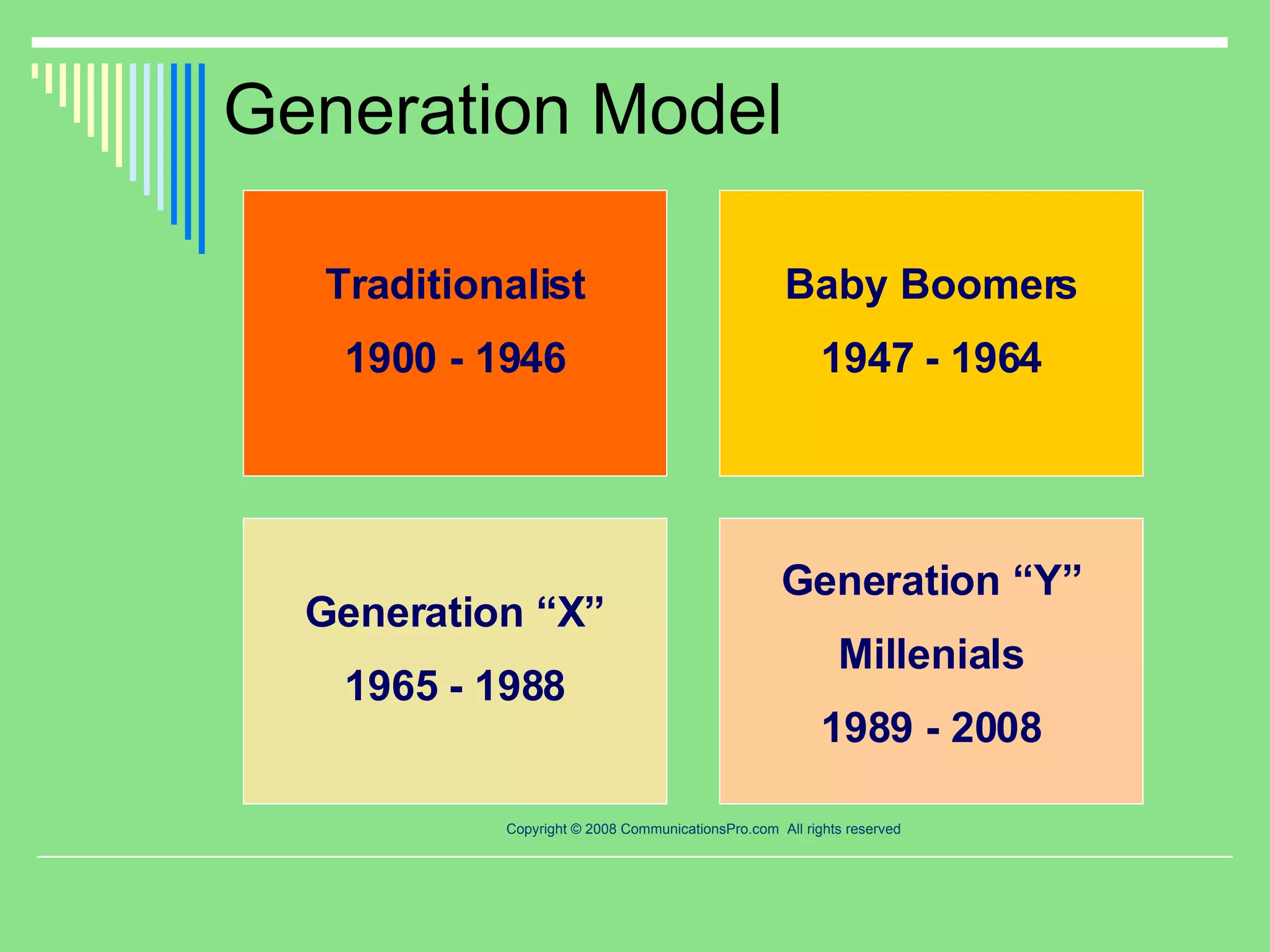 Generation Model

Traditionalist

1900 - 1946

Baby Boomers

1947 - 1964

Generation “X”

1965 - 1988

Generation “Y”

Millenials

1989 - 2008

Copyright © 2008 CommunicationsPro.com All rights reserved